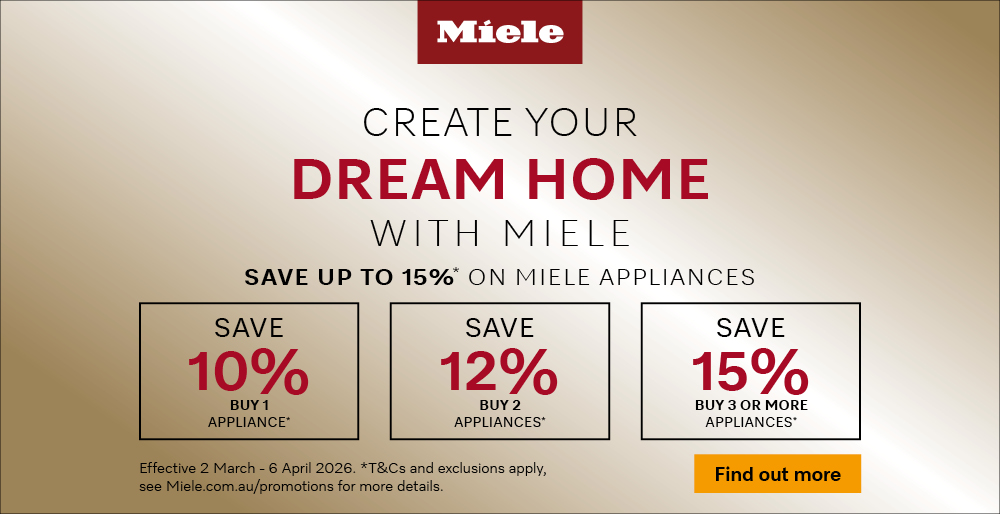 Miele

CREATE YOUR
DREAM HOME
WITH MIELE

SAVE UP TO 15%* ON MIELE APPLIANCES

SAVE
10%
BUY 1
APPLIANCE*

SAVE
12%
BUY 2
APPLIANCES*

SAVE
15%
BUY 3 OR MORE
APPLIANCES*

Effective 2 March - 6 April 2026. *T&Cs and exclusions apply, see Miele.com.au/promotions for more details.

Find out more